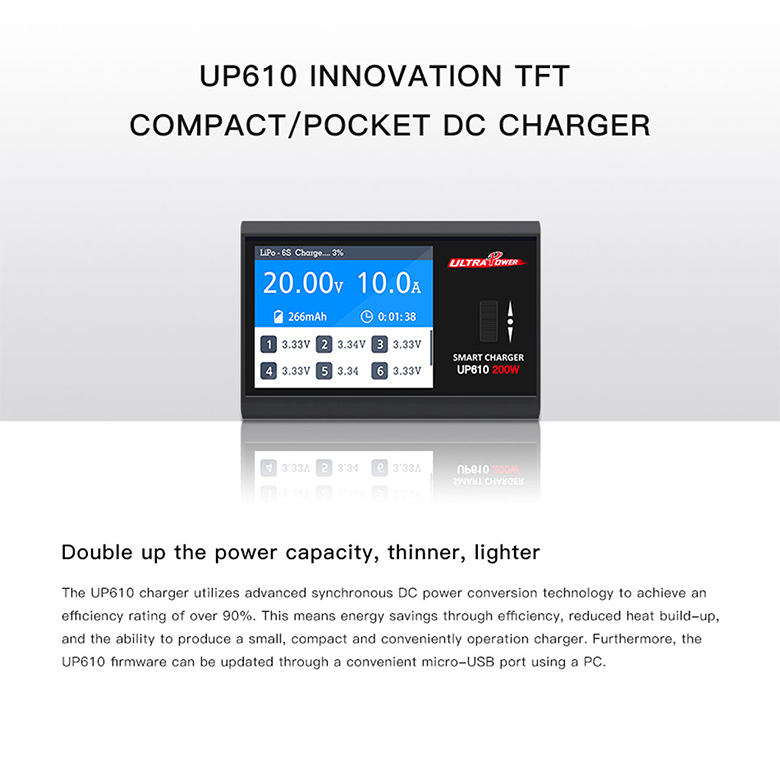 UP610 INNOVATION TFT
COMPACT/POCKET DC CHARGER

LiPo - 6S Charge.... 3%
20.00V 10.0A
266mAh 0:01:38
1 3.33V 2 3.34V 3 3.33V
4 3.33V 5 3.34 6 3.33V

ULTRA POWER
SMART CHARGER
UP610 200W

Double up the power capacity, thinner, lighter

The UP610 charger utilizes advanced synchronous DC power conversion technology to achieve an efficiency rating of over 90%. This means energy savings through efficiency, reduced heat build-up, and the ability to produce a small, compact and conveniently operation charger. Furthermore, the UP610 firmware can be updated through a convenient micro-USB port using a PC.